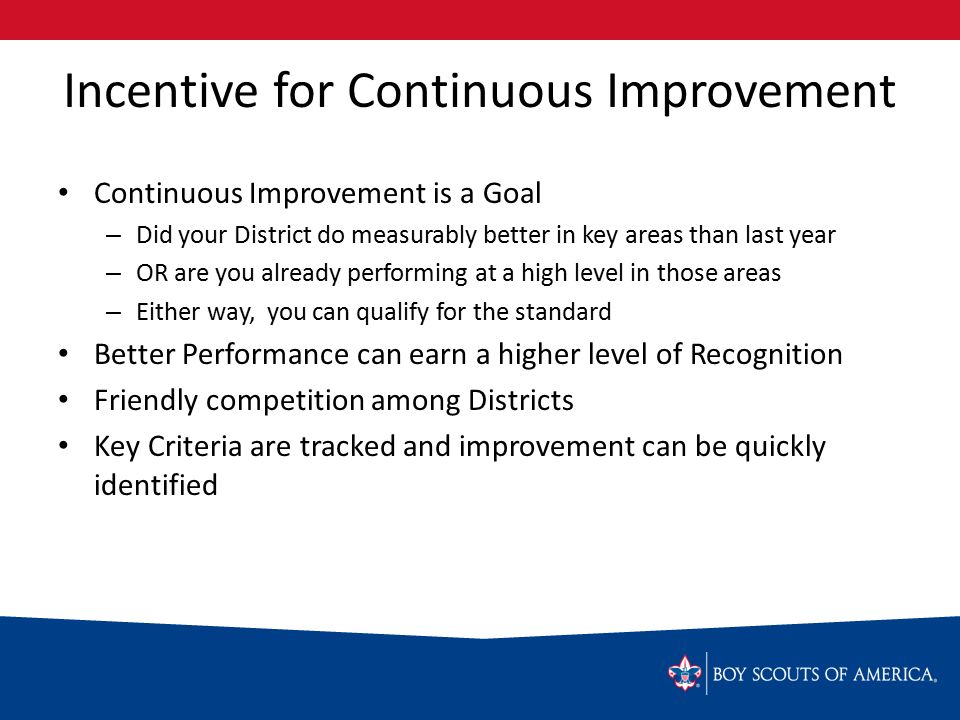 Incentive for Continuous Improvement

• Continuous Improvement is a Goal
– Did your District do measurably better in key areas than last year
– OR are you already performing at a high level in those areas
– Either way, you can qualify for the standard
• Better Performance can earn a higher level of Recognition
• Friendly competition among Districts
• Key Criteria are tracked and improvement can be quickly identified

BOY SCOUTS OF AMERICA.